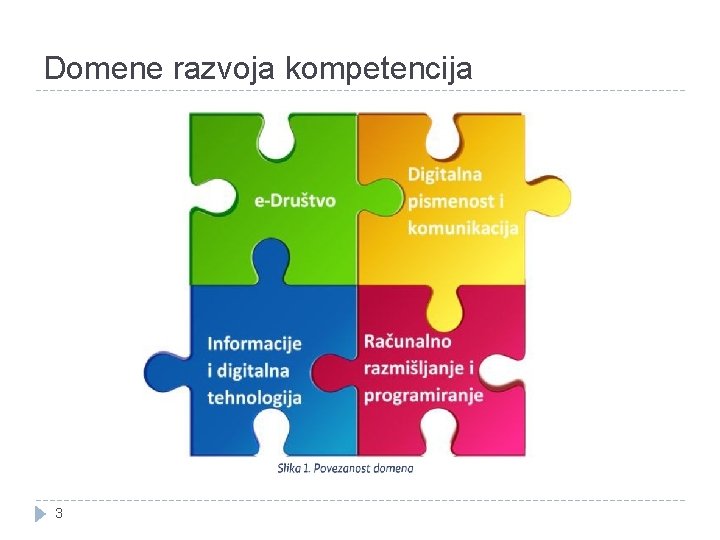 Domene razvoja kompetencija

e-Društvo

Digitalna pismenost i komunikacija

Informacije i digitalna tehnologija

Računalno razmišljanje i programiranje

Slika 1. Povezanost domena

3